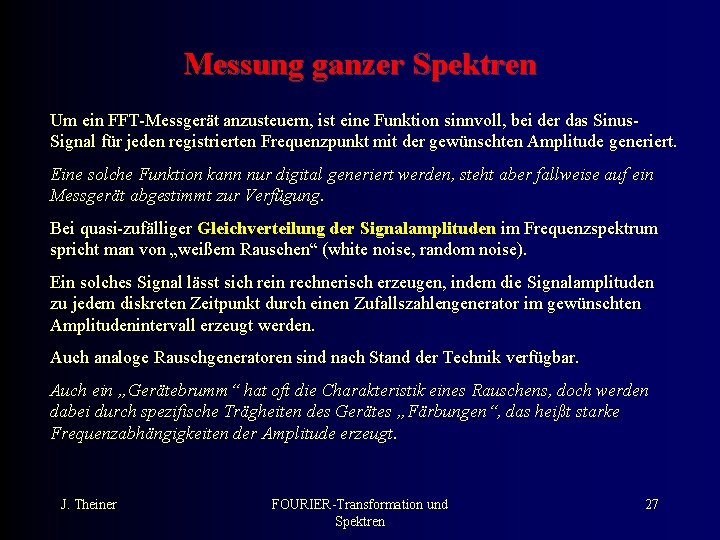 Messung ganzer Spektren

Um ein FFT-Messgerät anzusteuern, ist eine Funktion sinnvoll, bei der das Sinus-Signal für jeden registrierten Frequenzpunkt mit der gewünschten Amplitude generiert.

Eine solche Funktion kann nur digital generiert werden, steht aber fallweise auf ein Messgerät abgestimmt zur Verfügung.

Bei quasi-zufälliger Gleichverteilung der Signalamplituden im Frequenzspektrum spricht man von „weißem Rauschen“ (white noise, random noise).

Ein solches Signal lässt sich rein rechnerisch erzeugen, indem die Signalamplituden zu jedem diskreten Zeitpunkt durch einen Zufallszahlengenerator im gewünschten Amplitudenintervall erzeugt werden.

Auch analoge Rauschgeneratoren sind nach Stand der Technik verfügbar.

Auch ein „Gerätebrumm“ hat oft die Charakteristik eines Rauschens, doch werden dabei durch spezifische Trägheiten des Gerätes „Färbungen“, das heißt starke Frequenzabhängigkeiten der Amplitude erzeugt.

J. Theiner

FOURIER-Transformation und Spektren

27